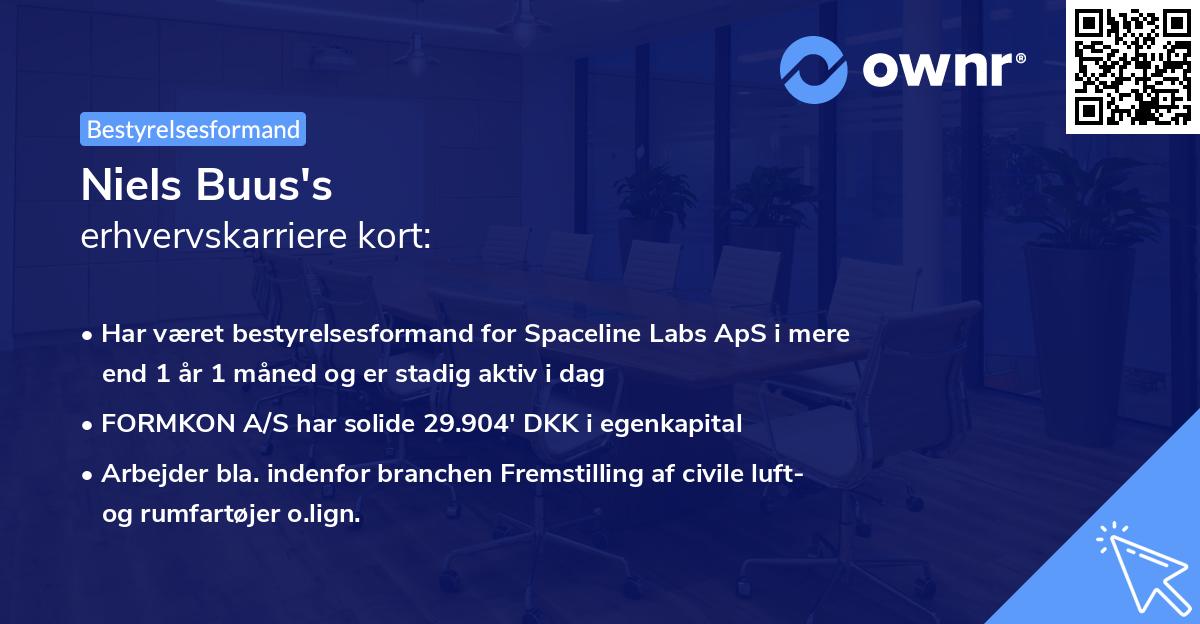 ownr®

Bestyrelsesformand

Niels Buus's
erhvervskarriere kort:

• Har været bestyrelsesformand for Spaceline Labs ApS i mere end 1 år 1 måned og er stadig aktiv i dag

• FORMKON A/S har solide 29.904' DKK i egenkapital

• Arbejder bla. indenfor branchen Fremstilling af civile luft- og rumfartøjer o.lign.